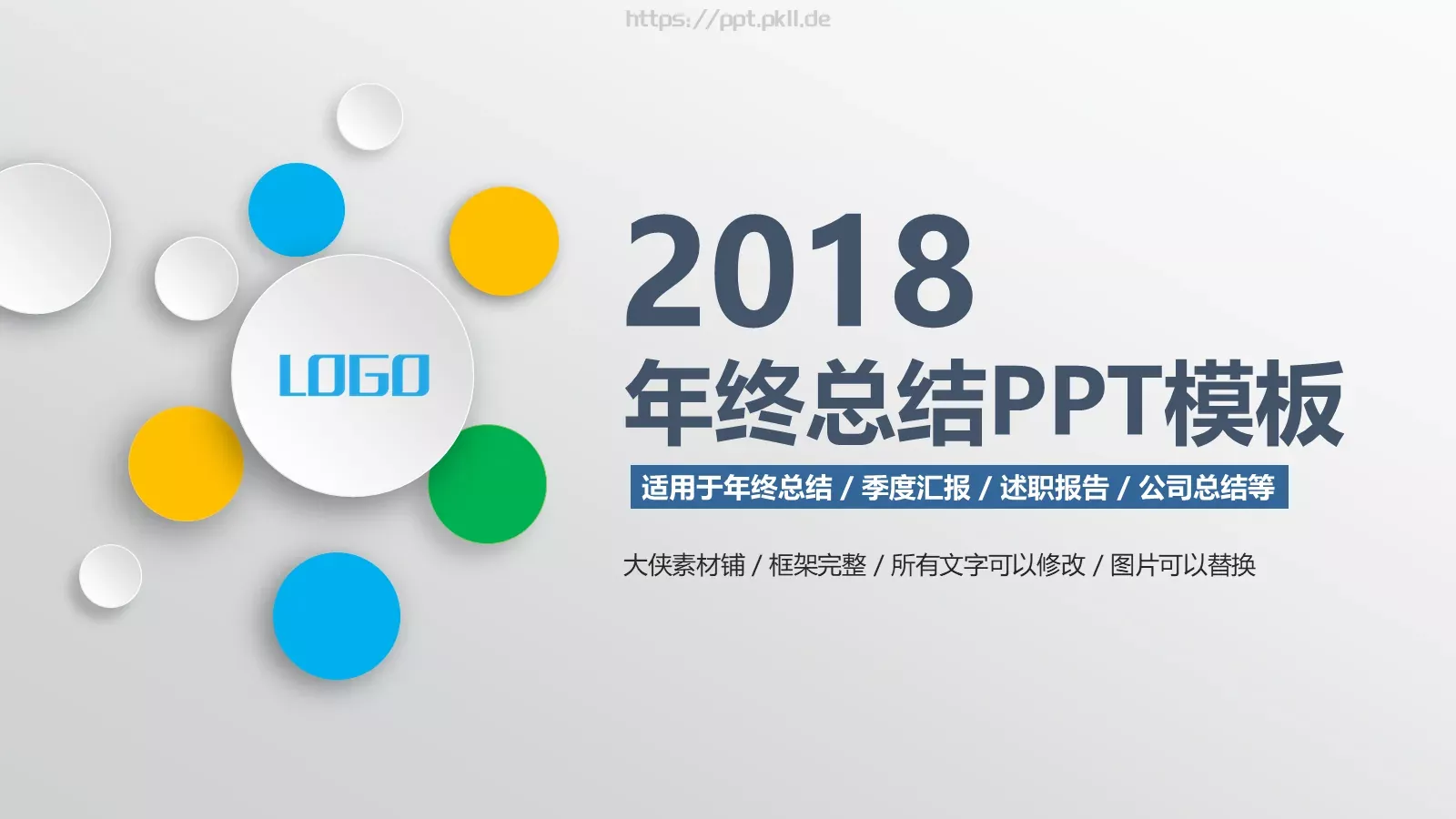 https://ppt.pkll.de

LOGO

2018

年终总结PPT模板

适用于年终总结 / 季度汇报 / 述职报告 / 公司总结等

大侠素材铺 / 框架完整 / 所有文字可以修改 / 图片可以替换